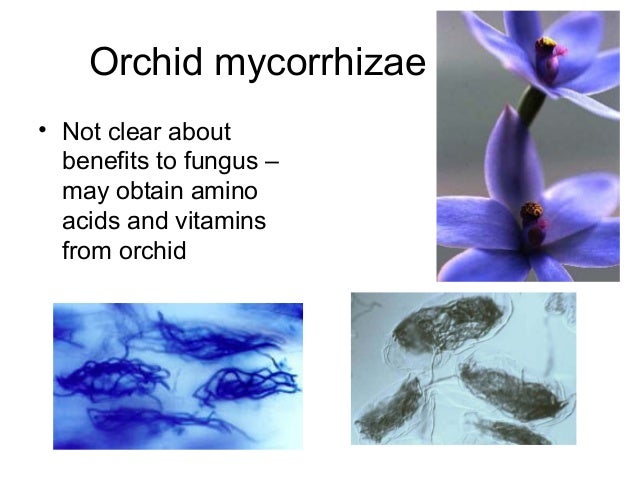 Orchid mycorrhizae

• Not clear about benefits to fungus – may obtain amino acids and vitamins from orchid